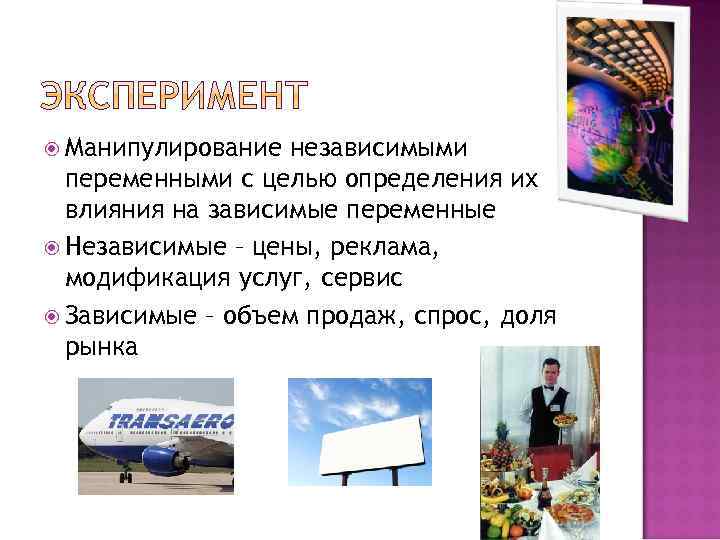 ЭКСПЕРИМЕНТ

Манипулирование независимыми переменными с целью определения их влияния на зависимые переменные

Независимые – цены, реклама, модификация услуг, сервис

Зависимые – объем продаж, спрос, доля рынка

TRANSAERO